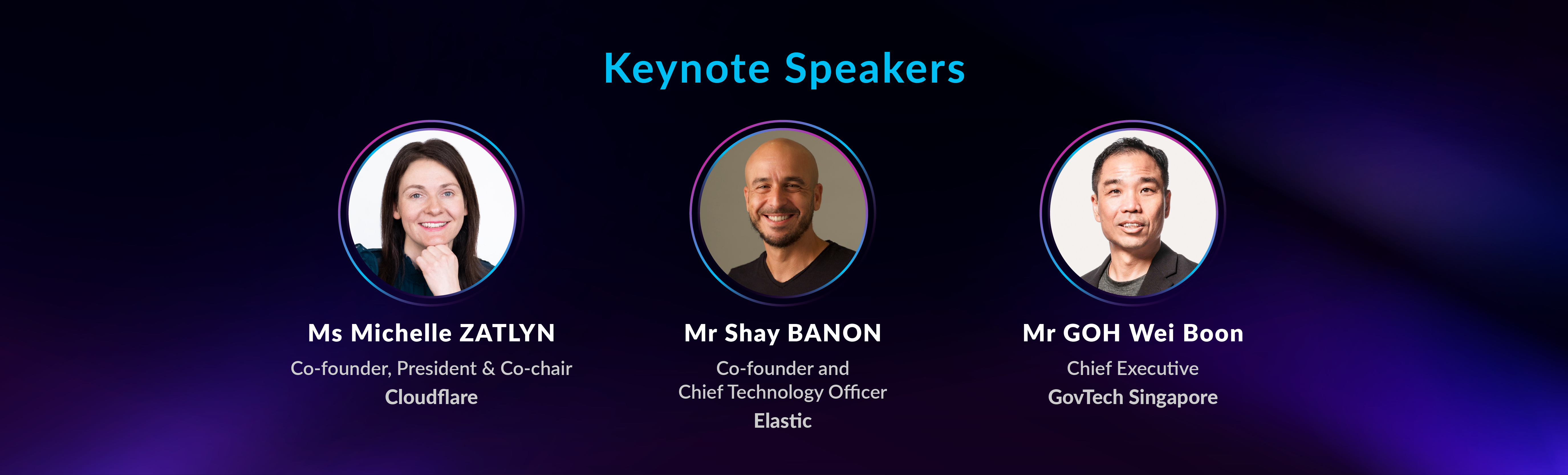 Keynote Speakers

Ms Michelle ZATLYN
Co-founder, President & Co-chair
Cloudflare

Mr Shay BANON
Co-founder and
Chief Technology Officer
Elastic

Mr GOH Wei Boon
Chief Executive
GovTech Singapore